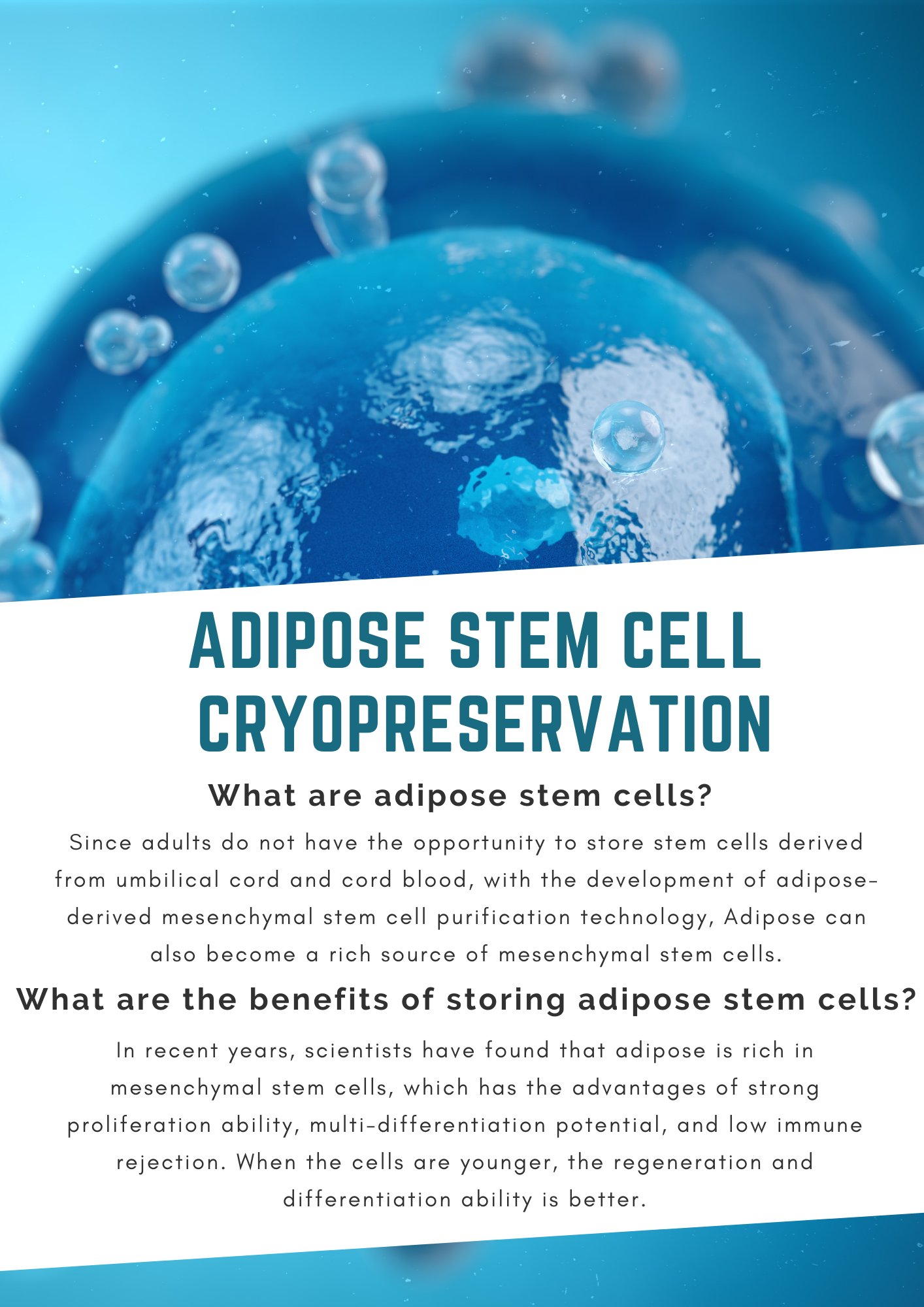 ADIPOSE STEM CELL CRYOPRESERVATION

What are adipose stem cells?

Since adults do not have the opportunity to store stem cells derived from umbilical cord and cord blood, with the development of adipose-derived mesenchymal stem cell purification technology, Adipose can also become a rich source of mesenchymal stem cells.

What are the benefits of storing adipose stem cells?

In recent years, scientists have found that adipose is rich in mesenchymal stem cells, which has the advantages of strong proliferation ability, multi-differentiation potential, and low immune rejection. When the cells are younger, the regeneration and differentiation ability is better.